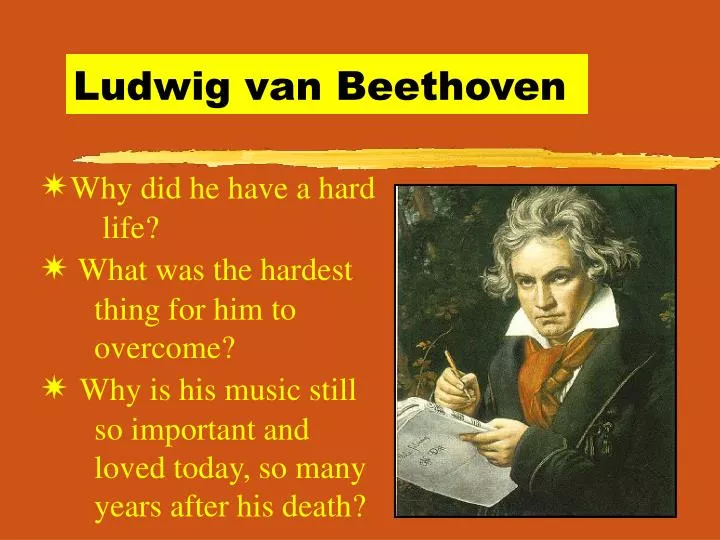 Ludwig van Beethoven

Why did he have a hard life?

What was the hardest thing for him to overcome?

Why is his music still so important and loved today, so many years after his death?